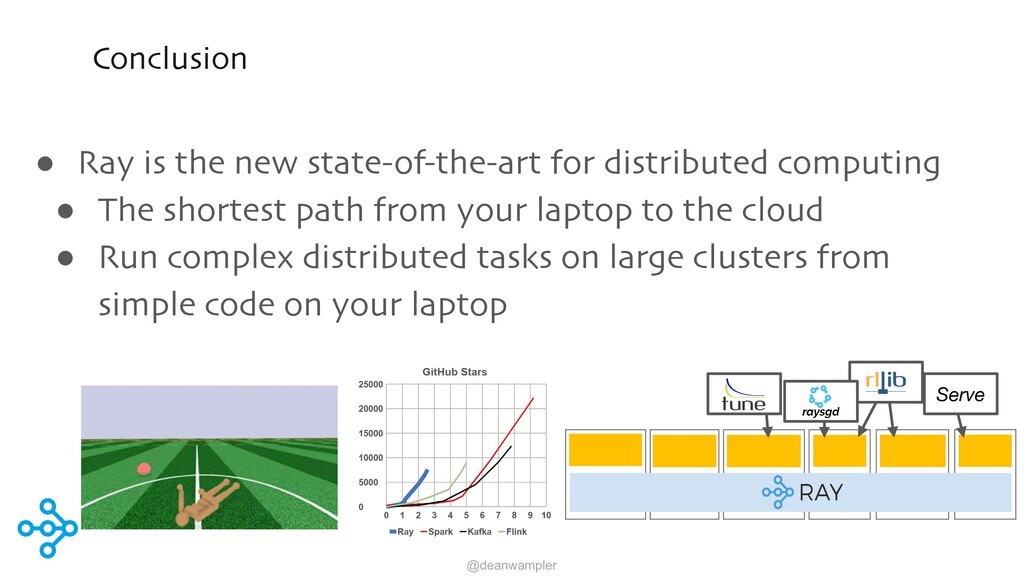 Conclusion

● Ray is the new state-of-the-art for distributed computing
● The shortest path from your laptop to the cloud
● Run complex distributed tasks on large clusters from simple code on your laptop

GitHub Stars
25000
20000
15000
10000
5000
0
0 1 2 3 4 5 6 7 8 9 10
Ray Spark Kafka Flink

tune
raysgd
rllib
Serve
RAY

@deanwampler